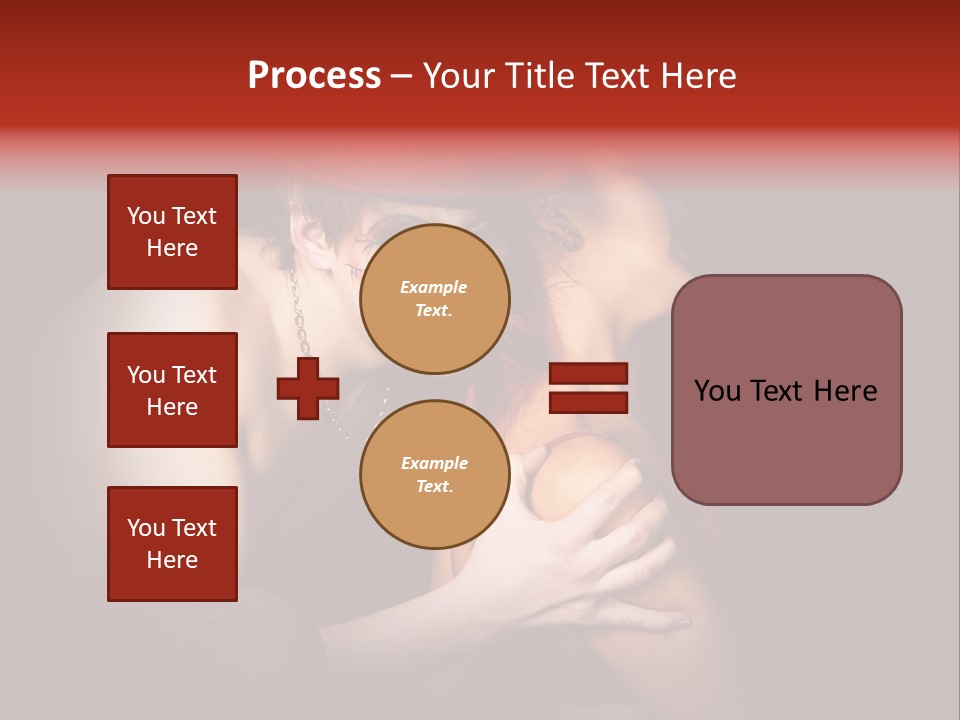 Process – Your Title Text Here

You Text Here

You Text Here

You Text Here

Example Text.

Example Text.

You Text Here